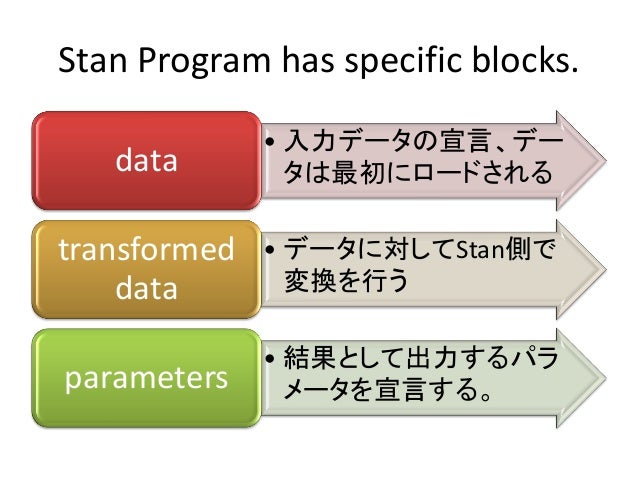 Stan Program has specific blocks.

data

• 入力データの宣言、データは最初にロードされる

transformed data

• データに対してStan側で変換を行う

parameters

• 結果として出力するパラメータを宣言する。